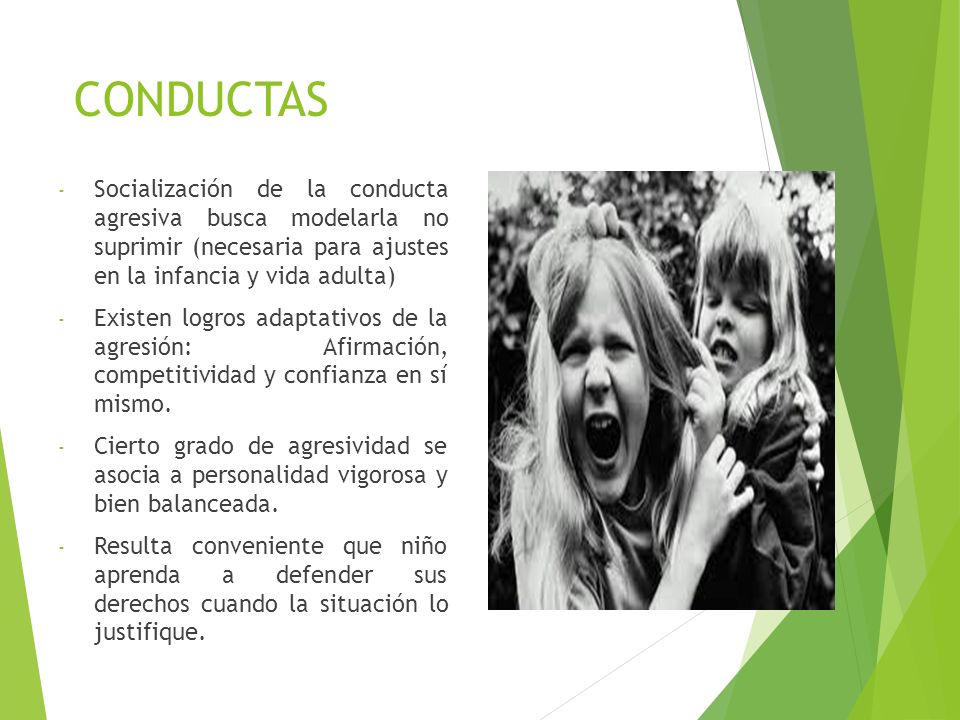 CONDUCTAS

- Socialización de la conducta agresiva busca modelarla no suprimir (necesaria para ajustes en la infancia y vida adulta)

- Existen logros adaptativos de la agresión: Afirmación, competitividad y confianza en sí mismo.

- Cierto grado de agresividad se asocia a personalidad vigorosa y bien balanceada.

- Resulta conveniente que niño aprenda a defender sus derechos cuando la situación lo justifique.